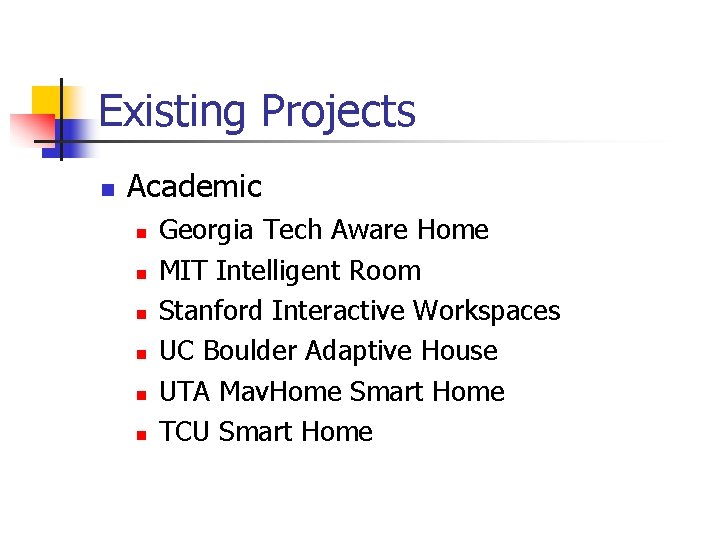 Existing Projects

- Academic
  - Georgia Tech Aware Home
  - MIT Intelligent Room
  - Stanford Interactive Workspaces
  - UC Boulder Adaptive House
  - UTA MavHome Smart Home
  - TCU Smart Home